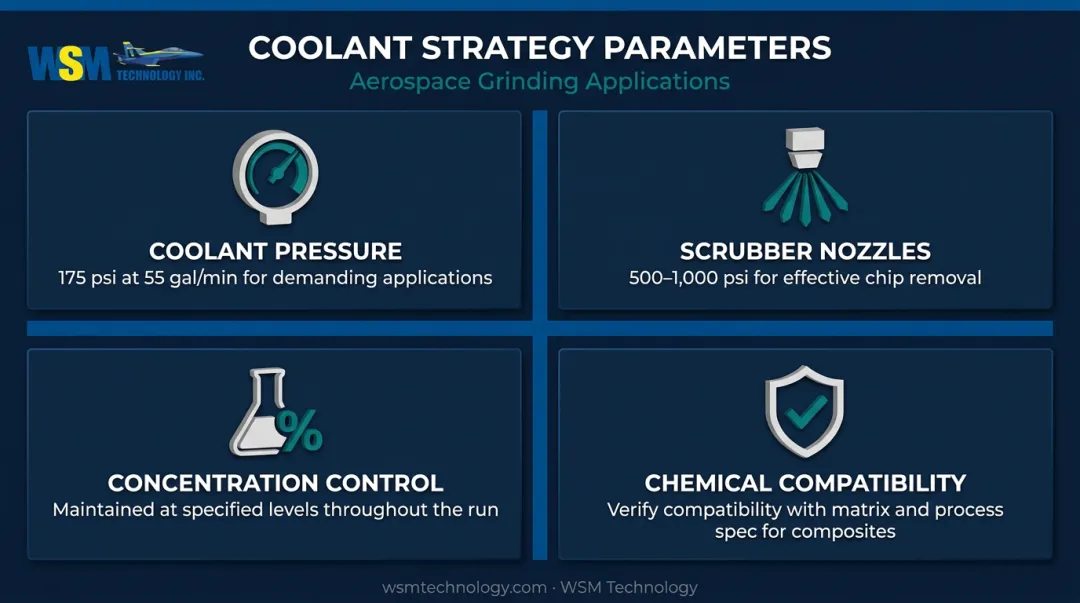 WSM TECHNOLOGY INC.

COOLANT STRATEGY PARAMETERS
Aerospace Grinding Applications

COOLANT PRESSURE
175 psi at 55 gal/min for demanding applications

SCRUBBER NOZZLES
500–1,000 psi for effective chip removal

%

CONCENTRATION CONTROL
Maintained at specified levels throughout the run

CHEMICAL COMPATIBILITY
Verify compatibility with matrix and process spec for composites

wsmtechnology.com · WSM Technology